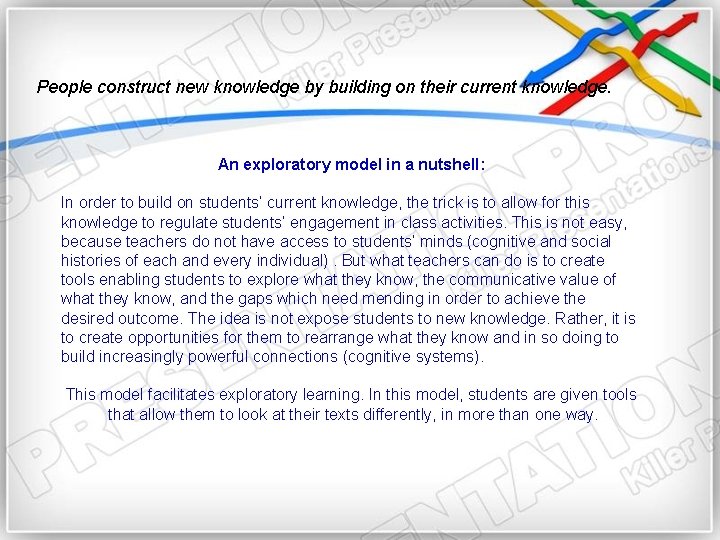 People construct new knowledge by building on their current knowledge.

An exploratory model in a nutshell:

In order to build on students' current knowledge, the trick is to allow for this knowledge to regulate students' engagement in class activities. This is not easy, because teachers do not have access to students' minds (cognitive and social histories of each and every individual) . But what teachers can do is to create tools enabling students to explore what they know, the communicative value of what they know, and the gaps which need mending in order to achieve the desired outcome. The idea is not expose students to new knowledge. Rather, it is to create opportunities for them to rearrange what they know and in so doing to build increasingly powerful connections (cognitive systems).

This model facilitates exploratory learning. In this model, students are given tools that allow them to look at their texts differently, in more than one way.

PRESENTATIONPRO Killer Presentations